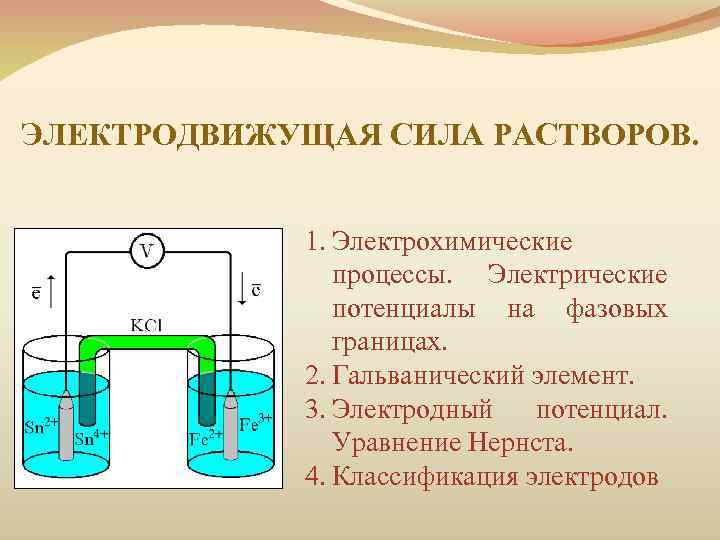 ЭЛЕКТРОДВИЖУЩАЯ СИЛА РАСТВОРОВ.

V

$\bar{e}$

$\bar{e}$

KCl

$Sn^{2+}$

$Sn^{4+}$

$Fe^{2+}$

$Fe^{3+}$

1. Электрохимические процессы. Электрические потенциалы на фазовых границах.
2. Гальванический элемент.
3. Электродный потенциал. Уравнение Нернста.
4. Классификация электродов